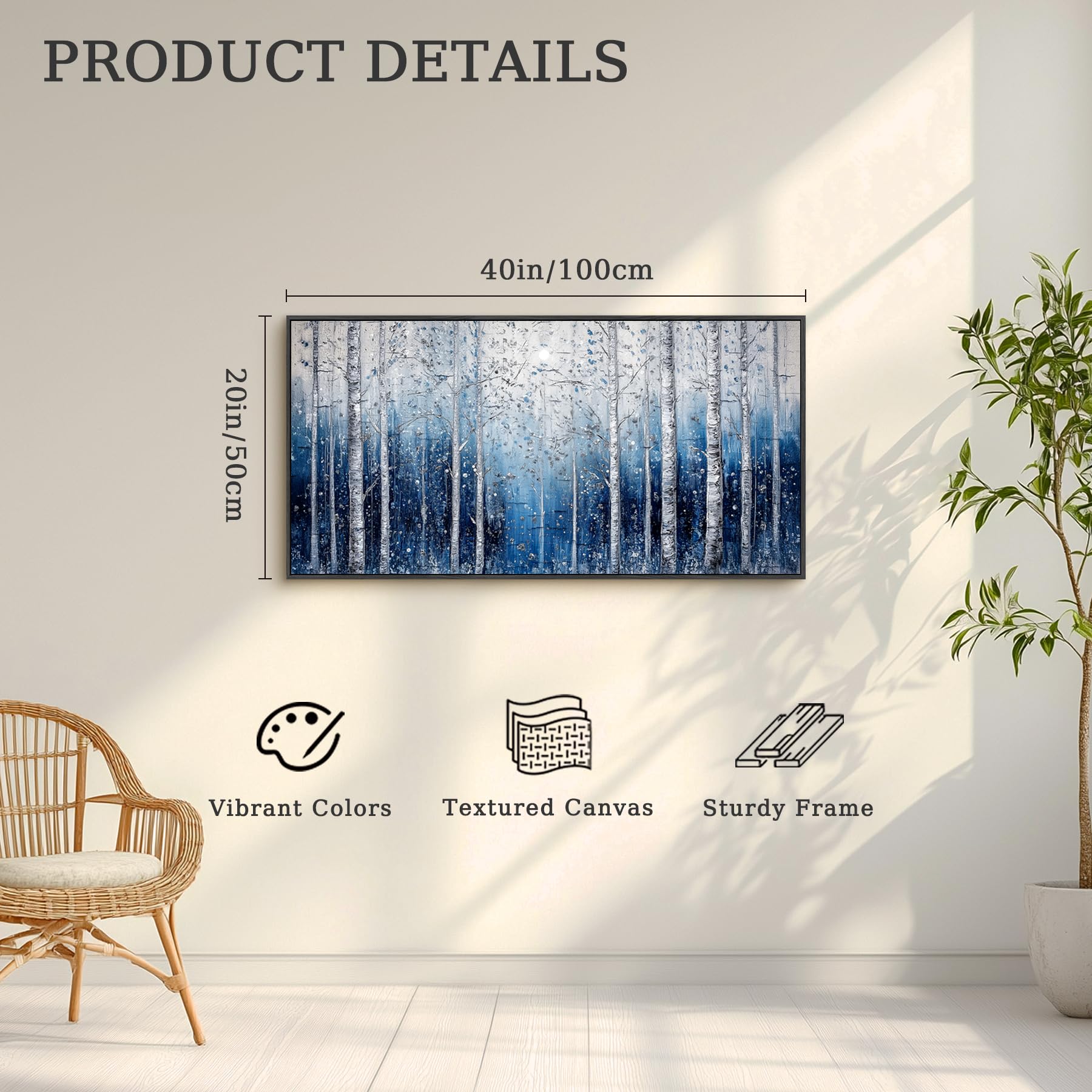 PRODUCT DETAILS

40in/100cm

20in/50cm

Vibrant Colors

Textured Canvas

Sturdy Frame